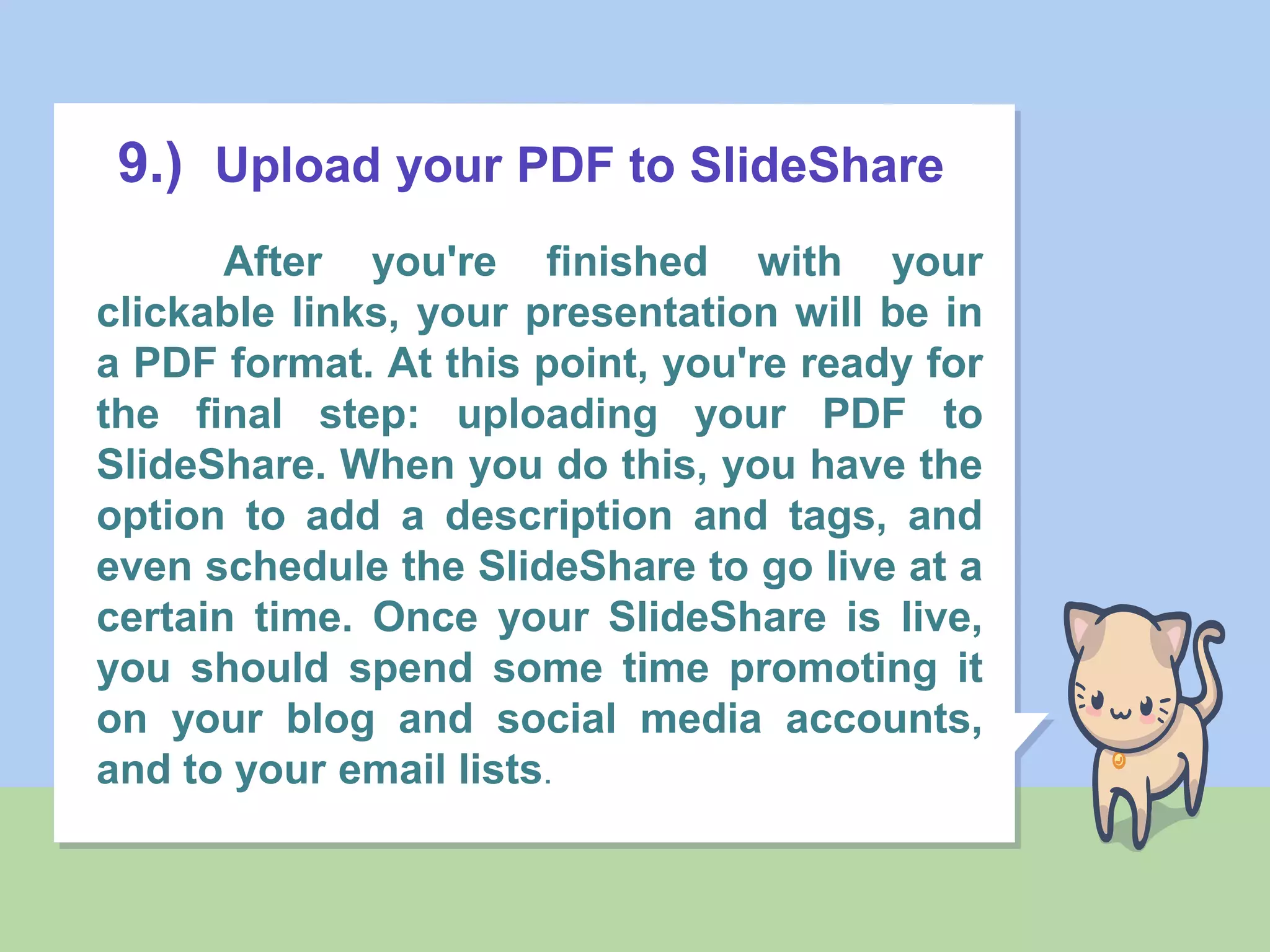 9.) Upload your PDF to SlideShare

After you're finished with your clickable links, your presentation will be in a PDF format. At this point, you're ready for the final step: uploading your PDF to SlideShare. When you do this, you have the option to add a description and tags, and even schedule the SlideShare to go live at a certain time. Once your SlideShare is live, you should spend some time promoting it on your blog and social media accounts, and to your email lists.